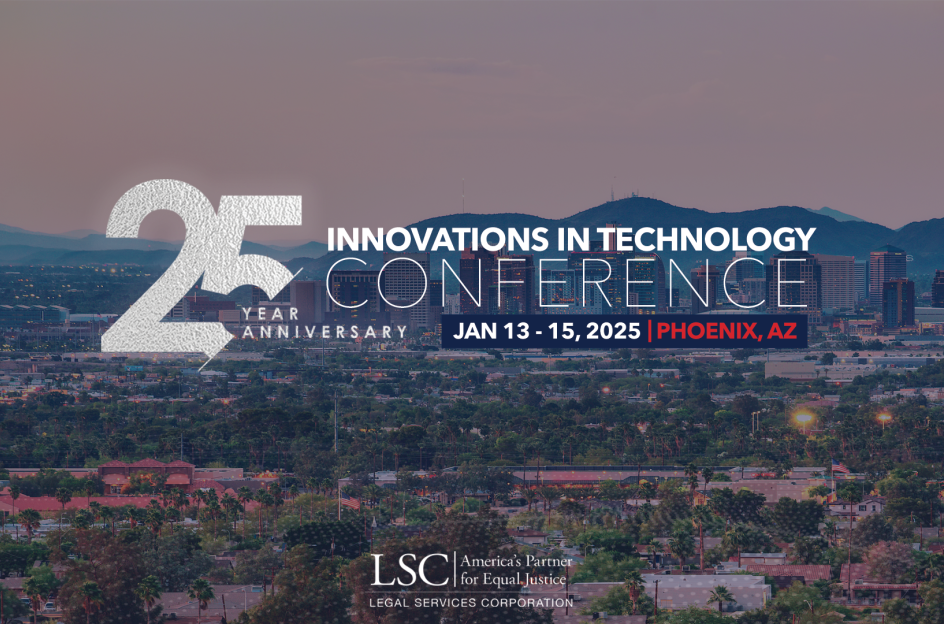 25
YEAR
ANNIVERSARY

INNOVATIONS IN TECHNOLOGY
CONFERENCE

JAN 13 - 15, 2025 | PHOENIX, AZ

LSC | America's Partner for Equal Justice
LEGAL SERVICES CORPORATION